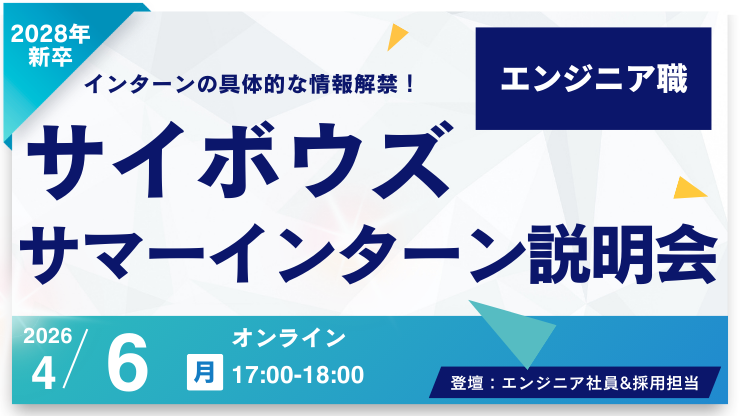 2028年
新卒

インターンの具体的な情報解禁！

エンジニア職

サイボウズ
サマーインターン説明会

2026
4/6
月

オンライン
17:00-18:00

登壇：エンジニア社員&採用担当